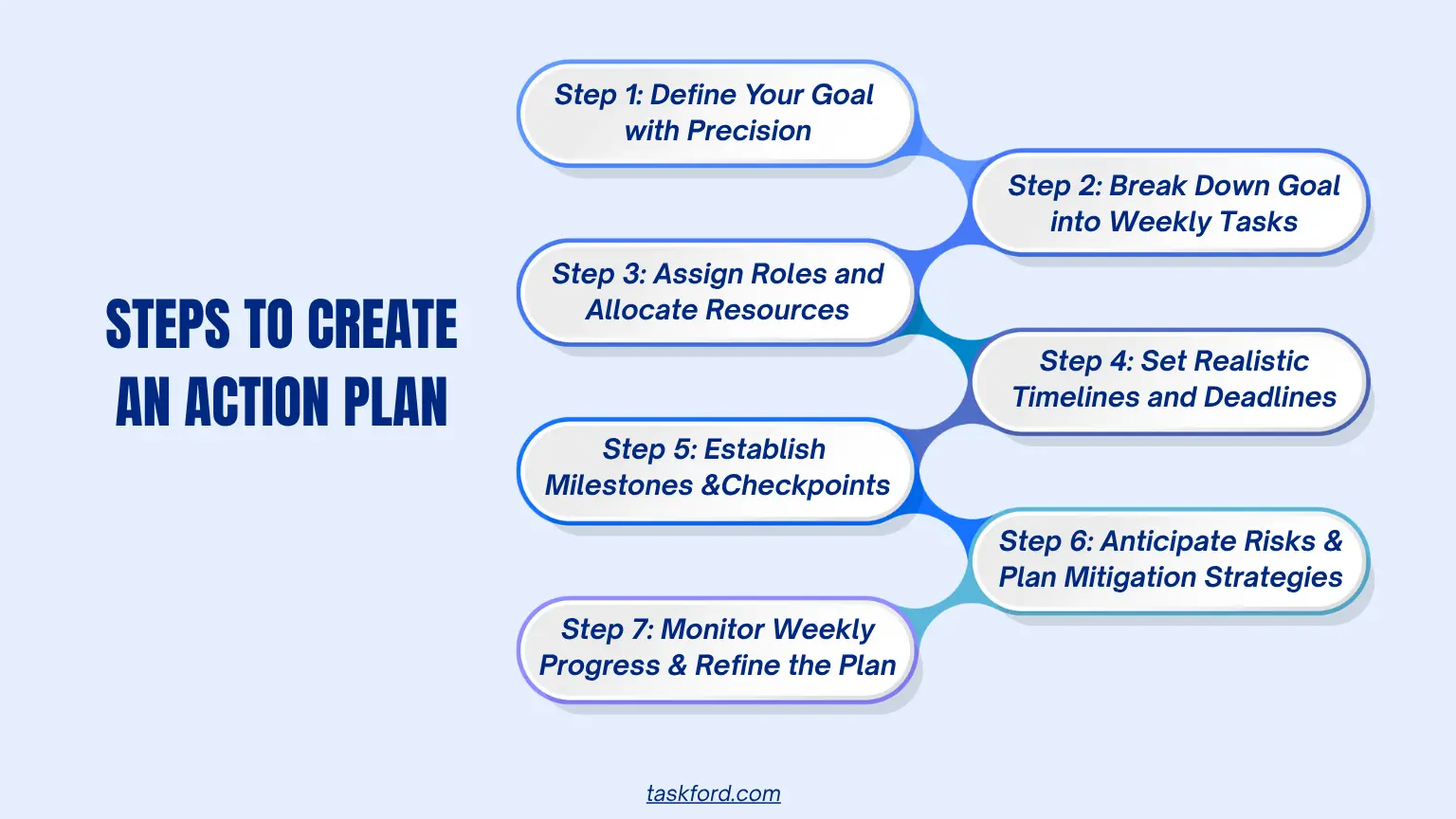 STEPS TO CREATE AN ACTION PLAN

Step 1: Define Your Goal with Precision

Step 2: Break Down Goal into Weekly Tasks

Step 3: Assign Roles and Allocate Resources

Step 4: Set Realistic Timelines and Deadlines

Step 5: Establish Milestones &Checkpoints

Step 6: Anticipate Risks & Plan Mitigation Strategies

Step 7: Monitor Weekly Progress & Refine the Plan

taskford.com